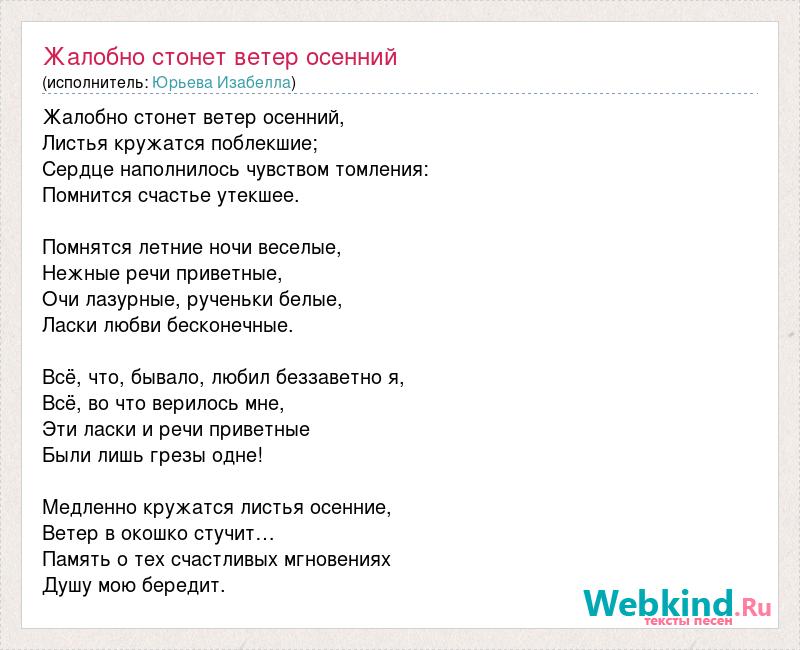 Жалобно стонет ветер осенний
(исполнитель: Юрьева Изабелла)

Жалобно стонет ветер осенний,
Листья кружатся поблекшие;
Сердце наполнилось чувством томления:
Помнится счастье утекшее.

Помнятся летние ночи веселые,
Нежные речи приветные,
Очи лазурные, рученьки белые,
Ласки любви бесконечные.

Всё, что, бывало, любил беззаветно я,
Всё, во что верилось мне,
Эти ласки и речи приветные
Были лишь грезы одне!

Медленно кружатся листья осенние,
Ветер в окошко стучит…
Память о тех счастливых мгновениях
Душу мою бередит.

Webkind.Ru
тексты песен